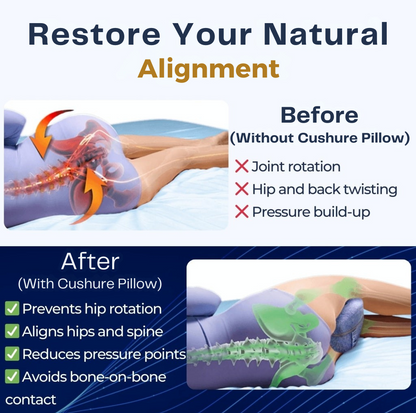 Restore Your Natural
Alignment

Before
(Without Cushure Pillow)
❌ Joint rotation
❌ Hip and back twisting
❌ Pressure build-up

After
(With Cushure Pillow)
✅ Prevents hip rotation
✅ Aligns hips and spine
✅ Reduces pressure points
✅ Avoids bone-on-bone contact